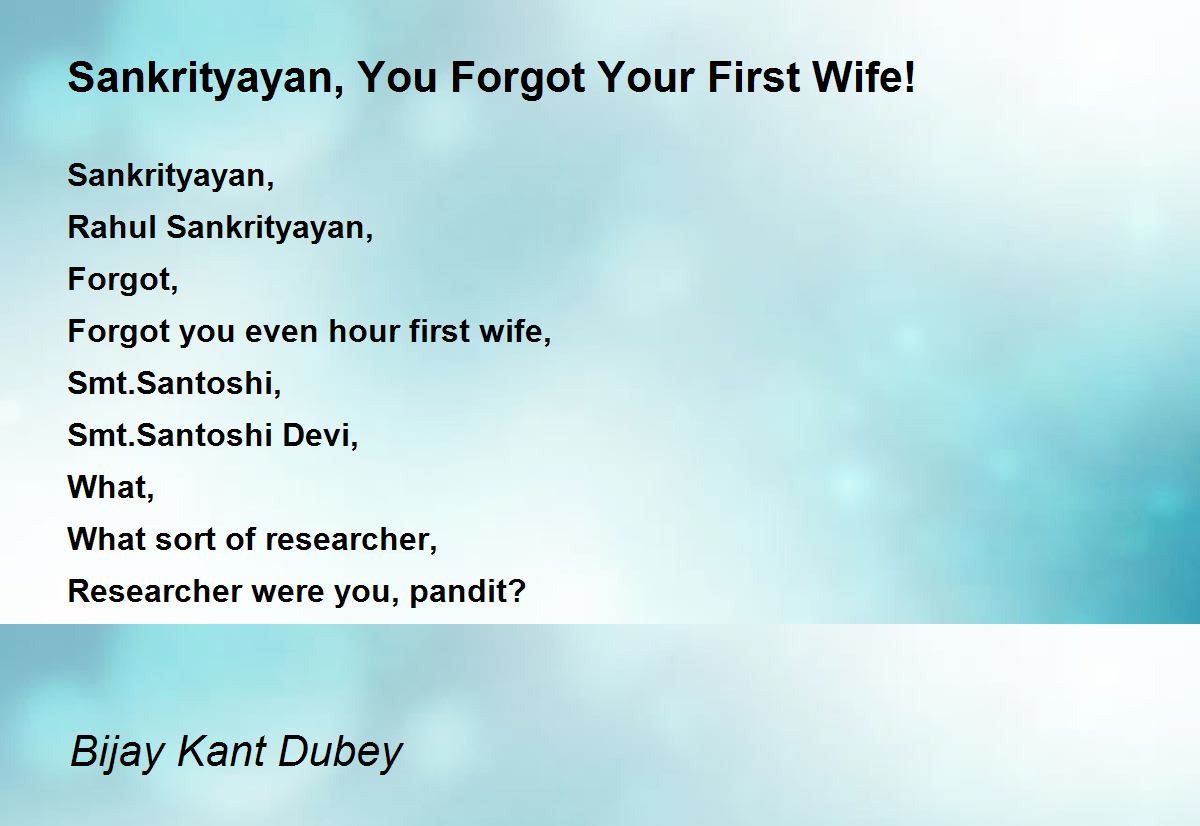 Sankrityayan, You Forgot Your First Wife!

Sankrityayan,
Rahul Sankrityayan,
Forgot,
Forgot you even hour first wife,
Smt.Santoshi,
Smt.Santoshi Devi,
What,
What sort of researcher,
Researcher were you, pandit?

Bijay Kant Dubey